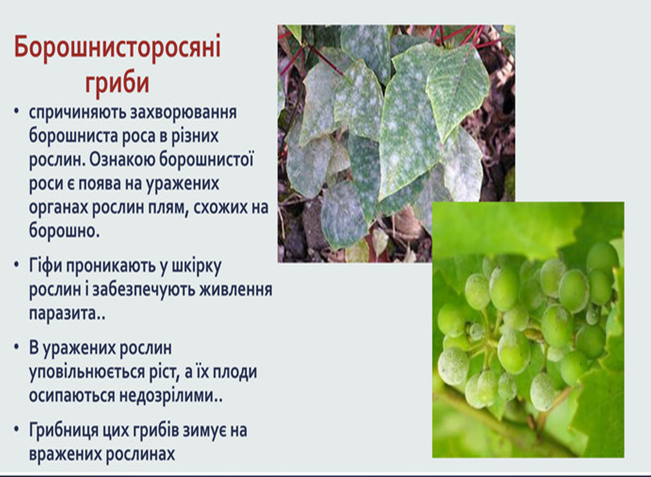 Борошнисторосяні гриби

• спричиняють захворювання борошниста роса в різних рослин. Ознакою борошнистої роси є поява на уражених органах рослин плям, схожих на борошно.

• Гіфи проникають у шкірку рослин і забезпечують живлення паразита..

• В уражених рослин уповільнюється ріст, а їх плоди осипаються недозрілими..

• Грибниця цих грибів зимує на вражених рослинах